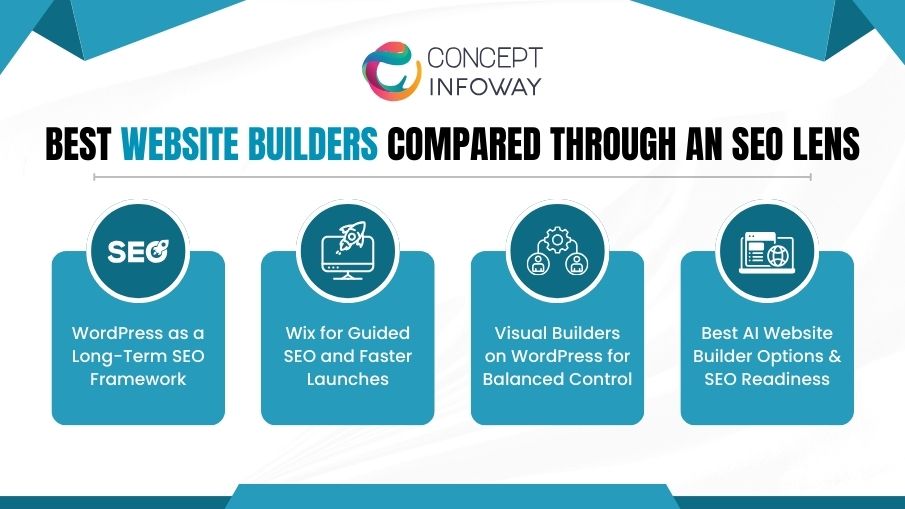 CONCEPT
INFOWAY

BEST WEBSITE BUILDERS COMPARED THROUGH AN SEO LENS

SEO

WordPress as a Long-Term SEO Framework

Wix for Guided SEO and Faster Launches

Visual Builders on WordPress for Balanced Control

Best AI Website Builder Options & SEO Readiness